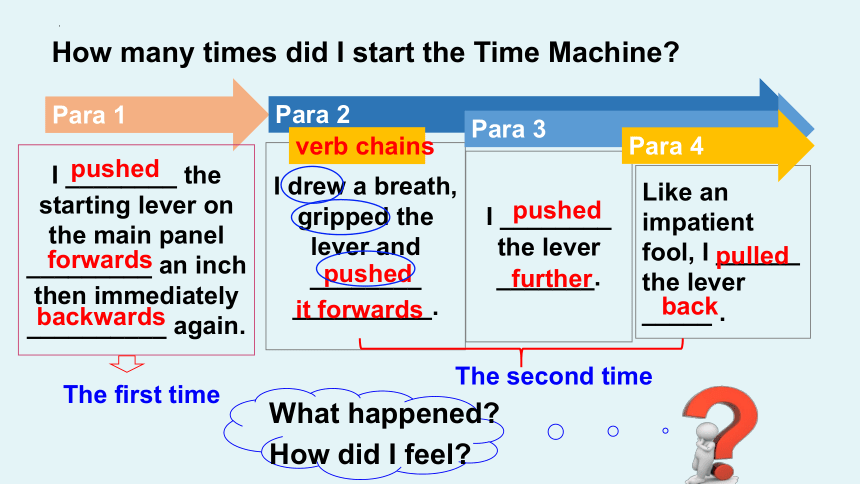 How many times did I start the Time Machine?

Para 1

I pushed the starting lever on the main panel forwards an inch then immediately backwards again.

The first time

Para 2

verb chains

I drew a breath, gripped the lever and pushed it forwards.

Para 3

I pushed the lever further.

Para 4

Like an impatient fool, I pulled the lever back.

The second time

What happened?
How did I feel?